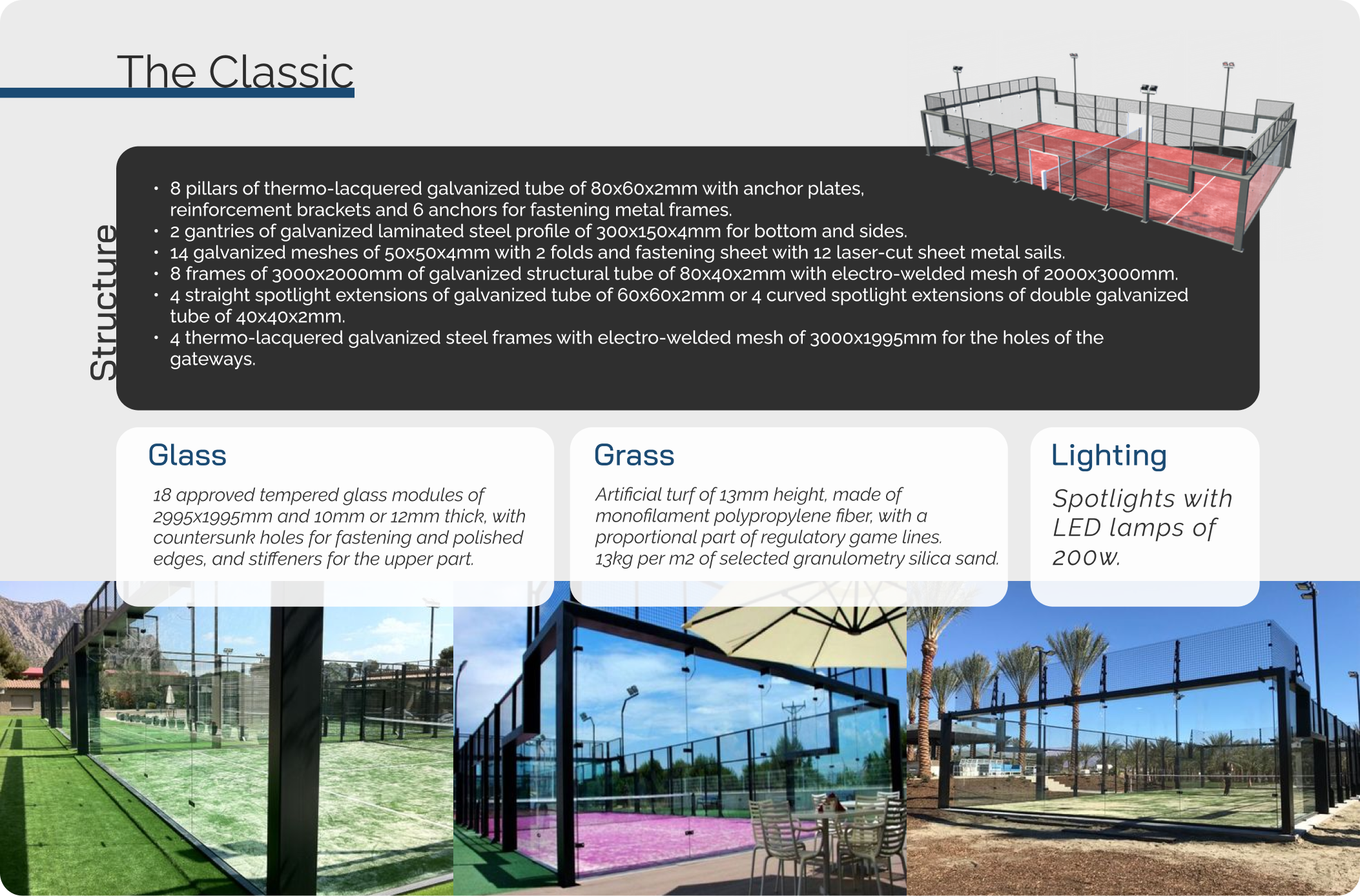 The Classic

Structure

• 8 pillars of thermo-lacquered galvanized tube of 80x60x2mm with anchor plates, reinforcement brackets and 6 anchors for fastening metal frames.
• 2 gantries of galvanized laminated steel profile of 300x150x4mm for bottom and sides.
• 14 galvanized meshes of 50x50x4mm with 2 folds and fastening sheet with 12 laser-cut sheet metal sails.
• 8 frames of 3000x2000mm of galvanized structural tube of 80x40x2mm with electro-welded mesh of 2000x3000mm.
• 4 straight spotlight extensions of galvanized tube of 60x60x2mm or 4 curved spotlight extensions of double galvanized tube of 40x40x2mm.
• 4 thermo-lacquered galvanized steel frames with electro-welded mesh of 3000x1995mm for the holes of the gateways.

Glass

18 approved tempered glass modules of 2995x1995mm and 10mm or 12mm thick, with countersunk holes for fastening and polished edges, and stiffeners for the upper part.

Grass

Artificial turf of 13mm height, made of monofilament polypropylene fiber, with a proportional part of regulatory game lines. 13kg per m2 of selected granulometry silica sand.

Lighting

Spotlights with LED lamps of 200w.